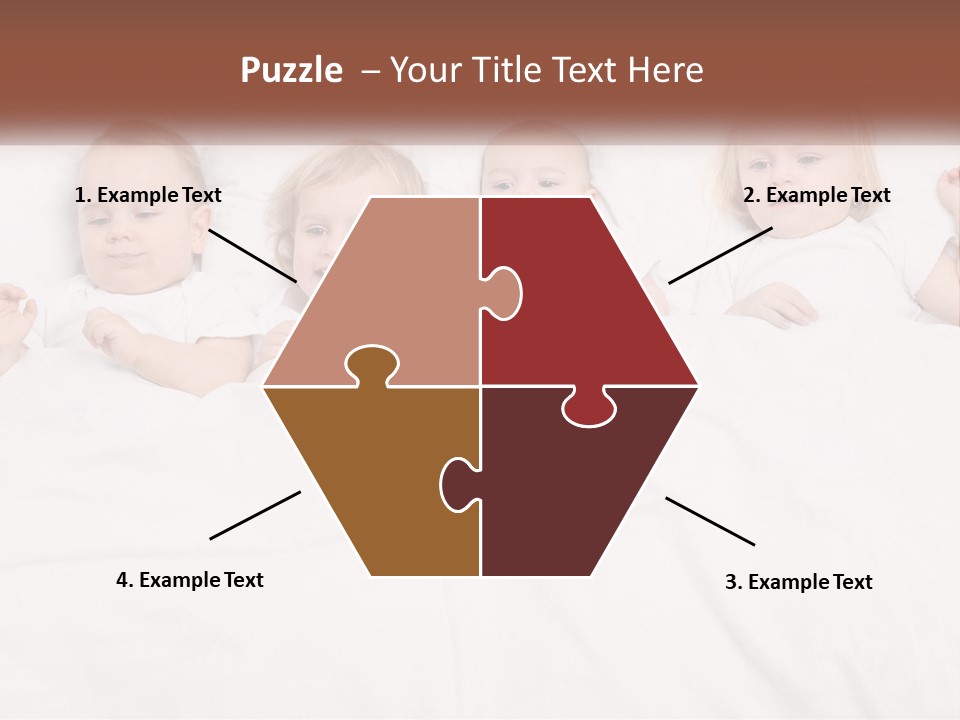 Puzzle – Your Title Text Here

1. Example Text

2. Example Text

4. Example Text

3. Example Text